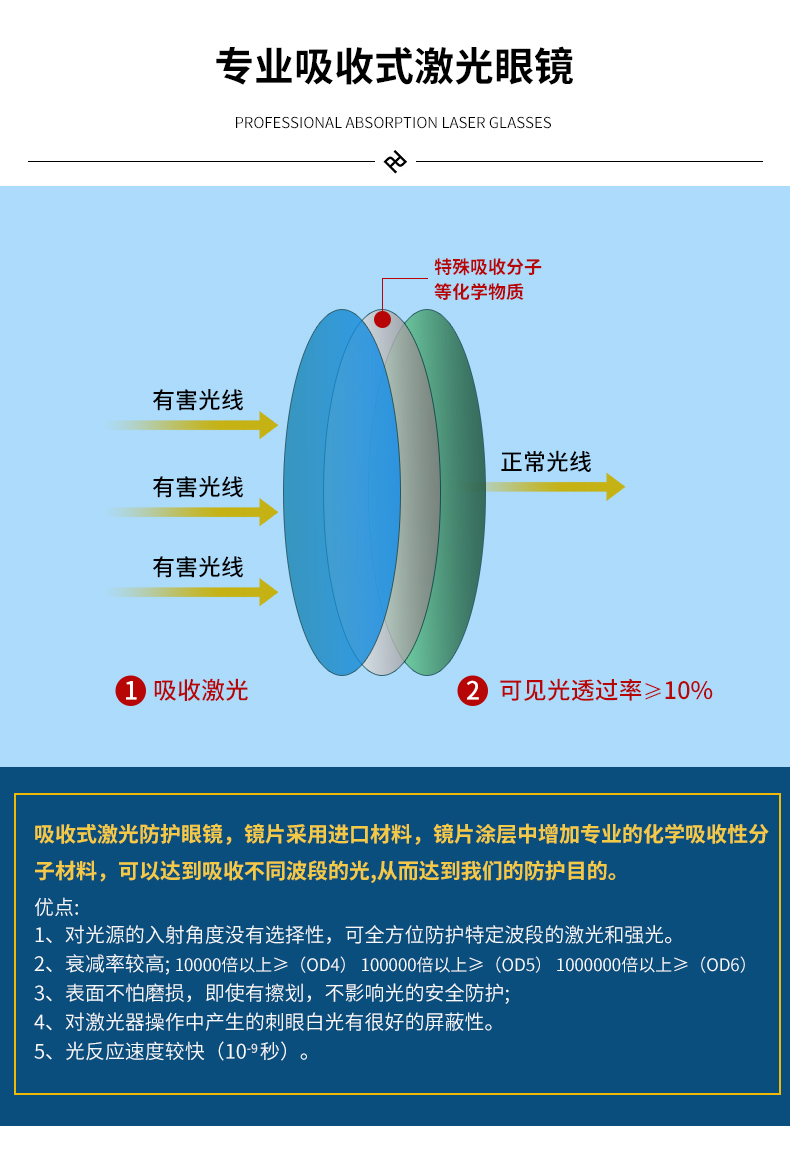 专业吸收式激光眼镜

PROFESSIONAL ABSORPTION LASER GLASSES

特殊吸收分子等化学物质

有害光线

有害光线

有害光线

正常光线

1 吸收激光

2 可见光透过率≥10%

吸收式激光防护眼镜，镜片采用进口材料，镜片涂层中增加专业的化学吸收性分子材料，可以达到吸收不同波段的光,从而达到我们的防护目的。

优点:
1、对光源的入射角度没有选择性，可全方位防护特定波段的激光和强光。
2、衰减率较高; 10000倍以上≥（OD4） 100000倍以上≥（OD5） 1000000倍以上≥（OD6）
3、表面不怕磨损，即使有擦划，不影响光的安全防护;
4、对激光器操作中产生的刺眼白光有很好的屏蔽性。
5、光反应速度较快（$10^{-9}$秒）。